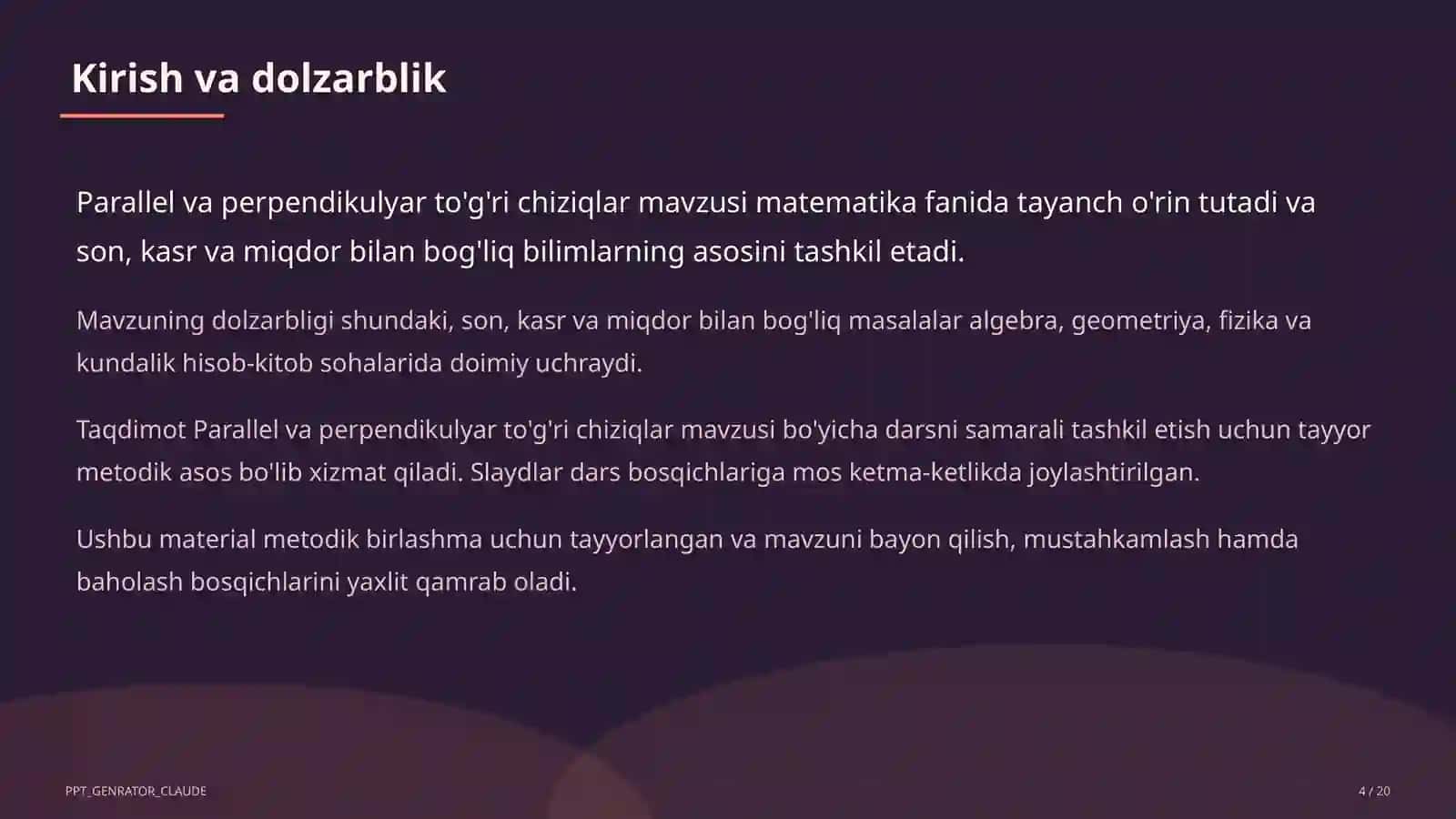 Kirish va dolzarblik

Parallel va perpendikulyar to'g'ri chiziqlar mavzusi matematika fanida tayanch o'rin tutadi va son, kasr va miqdor bilan bog'liq bilimlarning asosini tashkil etadi.

Mavzuning dolzarbligi shundaki, son, kasr va miqdor bilan bog'liq masalalar algebra, geometriya, fizika va kundalik hisob-kitob sohalarida doimiy uchraydi.

Taqdimot Parallel va perpendikulyar to'g'ri chiziqlar mavzusi bo'yicha darsni samarali tashkil etish uchun tayyor metodik asos bo'lib xizmat qiladi. Slaydlar dars bosqichlariga mos ketma-ketlikda joylashtirilgan.

Ushbu material metodik birlashma uchun tayyorlangan va mavzuni bayon qilish, mustahkamlash hamda baholash bosqichlarini yaxlit qamrab oladi.

PPT_GENRATOR_CLAUDE

4 / 20